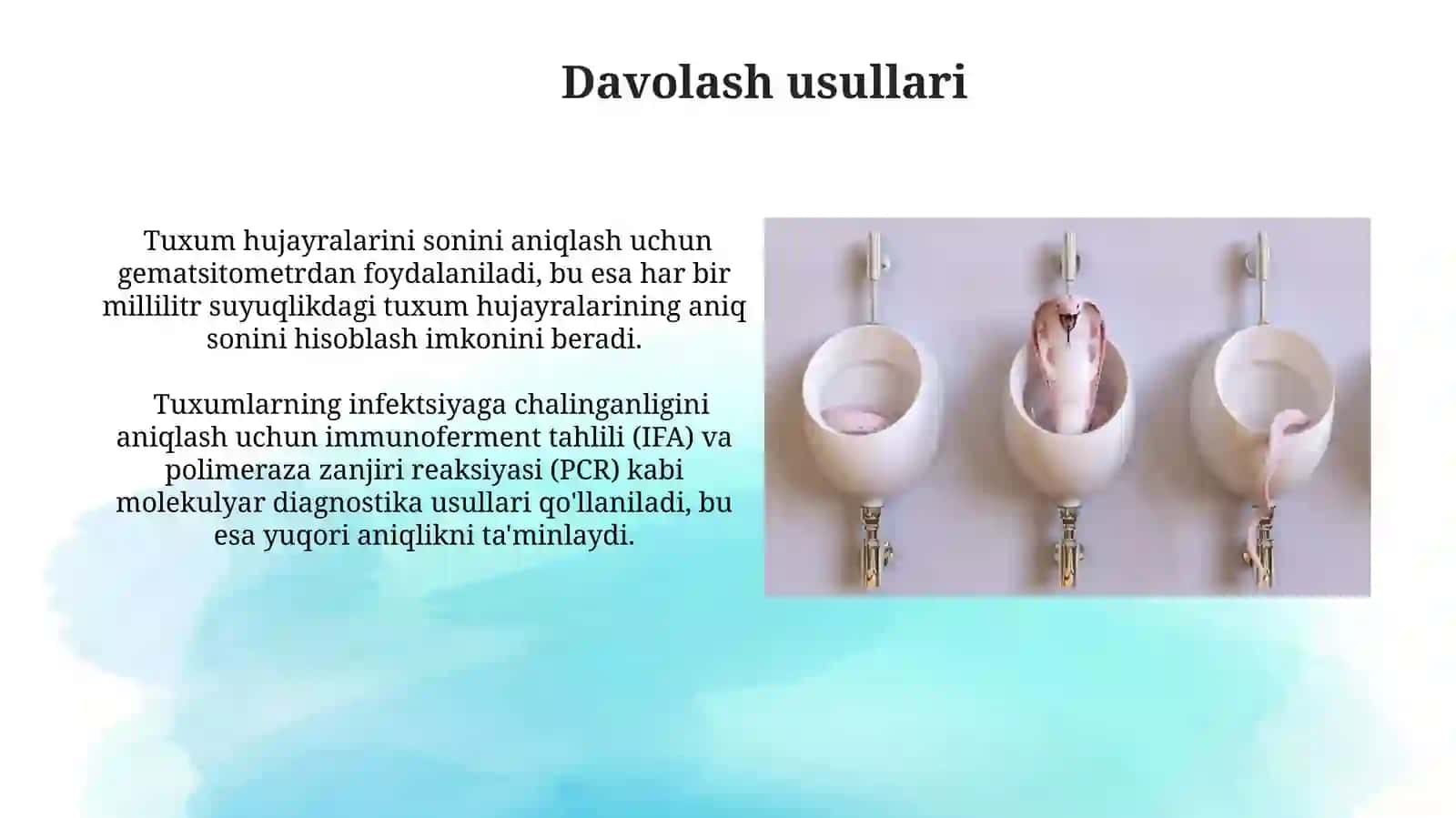 Davolash usullari

Tuxum hujayralarini sonini aniqlash uchun gematsitometrdan foydalaniladi, bu esa har bir millilitr suyuqlikdagi tuxum hujayralarining aniq sonini hisoblash imkonini beradi.

Tuxumlarning infektsiyaga chalinganligini aniqlash uchun immunoferment tahlili (IFA) va polimeraza zanjiri reaksiyasi (PCR) kabi molekulyar diagnostika usullari qo'llaniladi, bu esa yuqori aniqlikni ta'minlaydi.